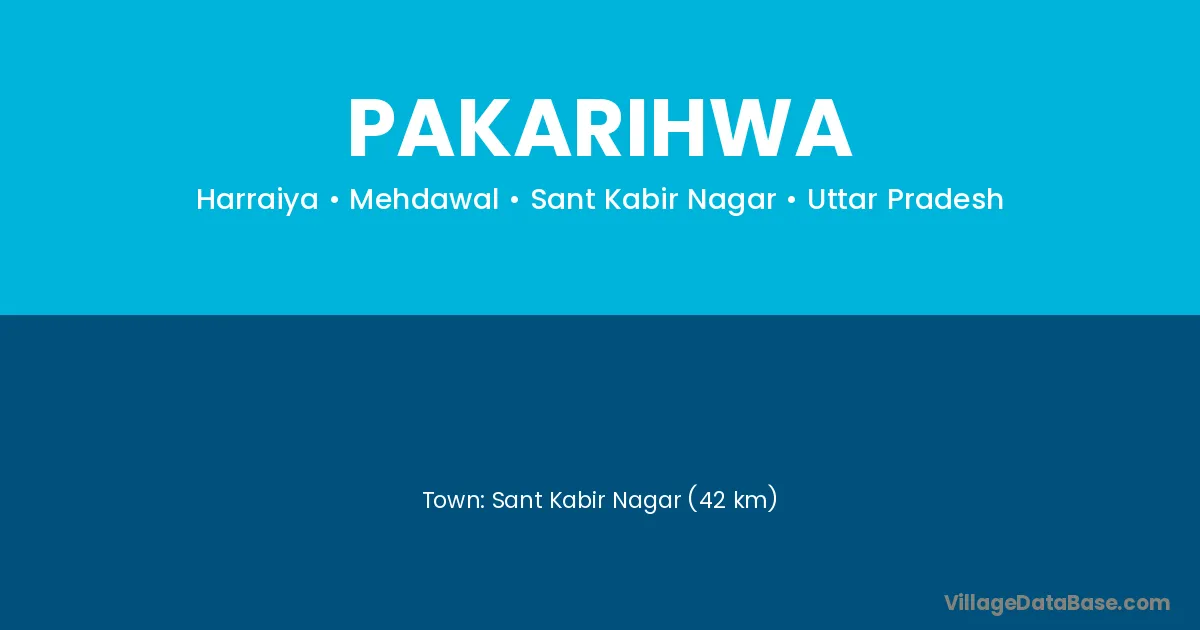 PAKARIHWA

Harraiya • Mehdawal • Sant Kabir Nagar • Uttar Pradesh

Town: Sant Kabir Nagar (42 km)

VillageDataBase.com